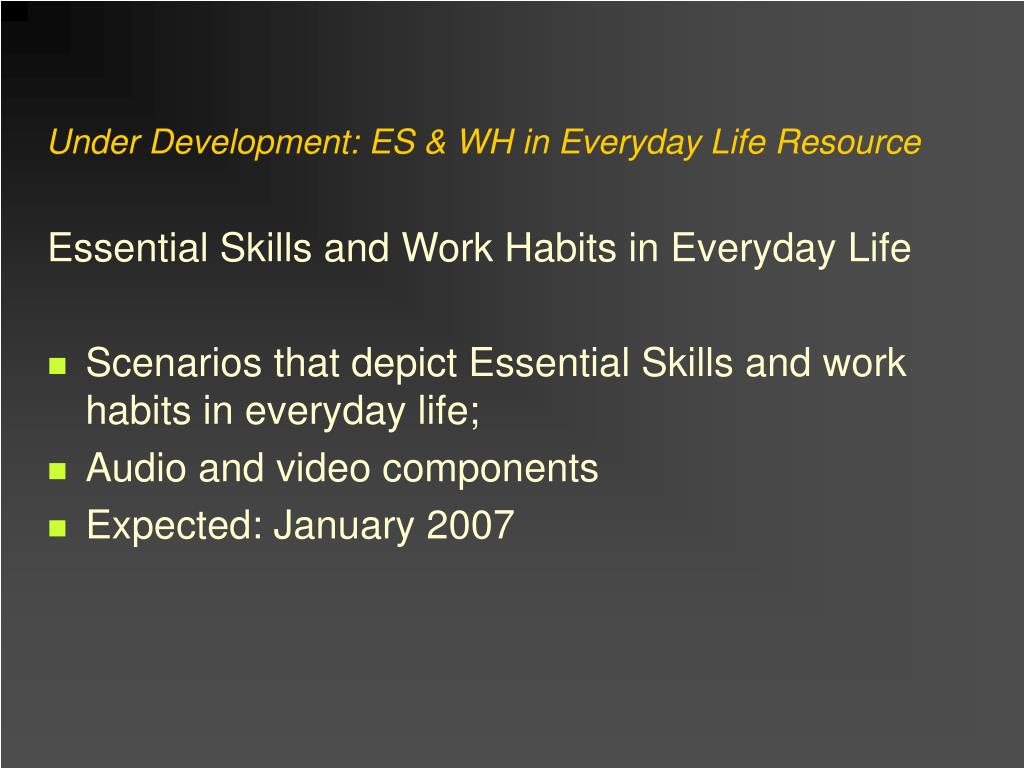 Under Development: ES & WH in Everyday Life Resource

Essential Skills and Work Habits in Everyday Life

- Scenarios that depict Essential Skills and work habits in everyday life;
- Audio and video components
- Expected: January 2007